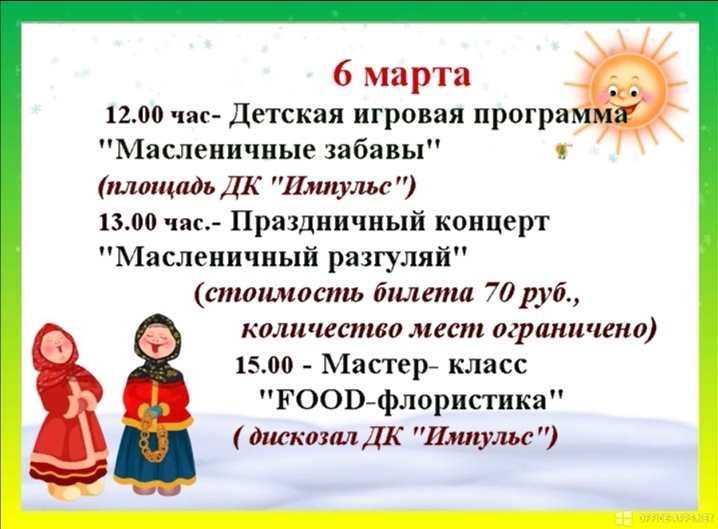 6 марта

12.00 час- Детская игровая программа "Масленичные забавы" (площадь ДК "Импульс")

13.00 час.- Праздничный концерт "Масленичный разгуляй" (стоимость билета 70 руб., количество мест ограничено)

15.00 - Мастер- класс "FOOD-флористика" ( дискозал ДК "Импульс")

OFFICE-APPS.NET